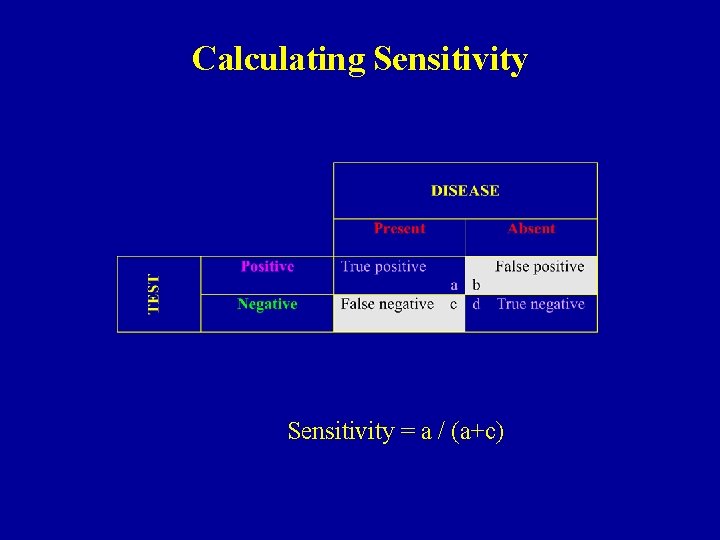 Calculating Sensitivity

|  |  | DISEASE |  |
|---|---|---|---|
|  |  | Present | Absent |
| TEST | Positive | True positive a | b False positive |
|  | Negative | False negative c | d True negative |

Sensitivity = a / (a+c)